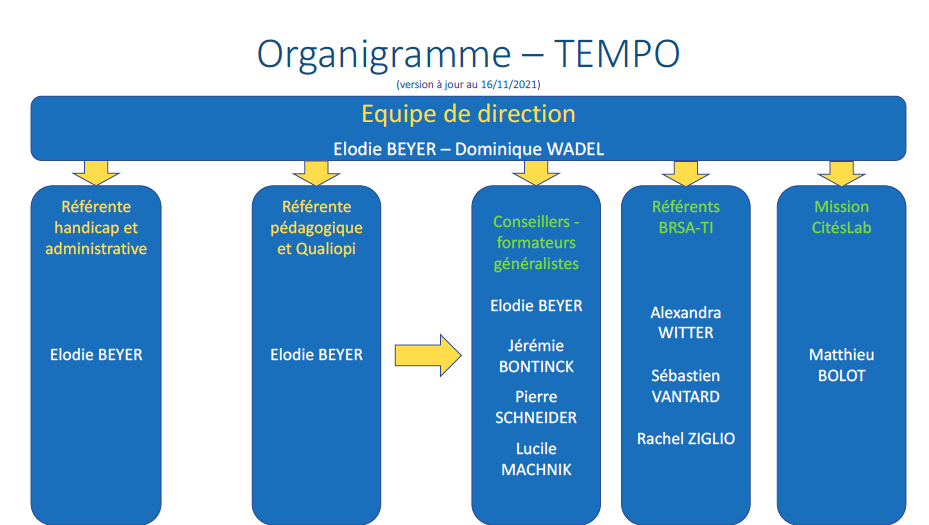 Organigramme – TEMPO
(version à jour au 16/11/2021)

Equipe de direction
Elodie BEYER – Dominique WADEL

Référente handicap et administrative

Elodie BEYER

Référente pédagogique et Qualiopi

Elodie BEYER

Conseillers - formateurs généralistes

Elodie BEYER

Jérémie BONTINCK

Pierre SCHNEIDER

Lucile MACHNIK

Référents BRSA-TI

Alexandra WITTER

Sébastien VANTARD

Rachel ZIGLIO

Mission CitésLab

Matthieu BOLOT